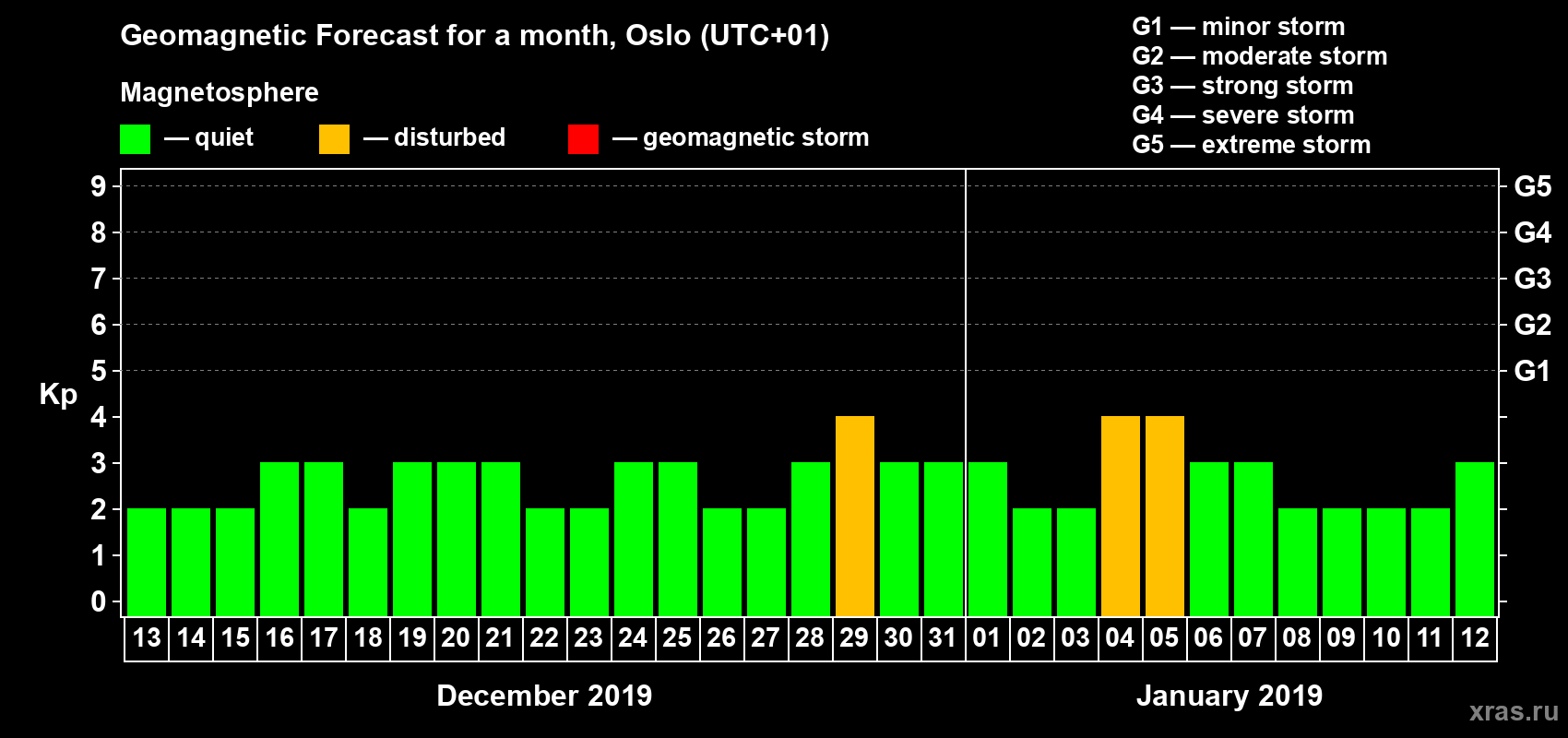 Geomagnetic Forecast for a month, Oslo (UTC+01)

Magnetosphere

— quiet — disturbed — geomagnetic storm

G1 — minor storm
G2 — moderate storm
G3 — strong storm
G4 — severe storm
G5 — extreme storm

Kp

9 8 7 6 5 4 3 2 1 0

G5 G4 G3 G2 G1

13 14 15 16 17 18 19 20 21 22 23 24 25 26 27 28 29 30 31 01 02 03 04 05 06 07 08 09 10 11 12

December 2019

January 2019

xras.ru